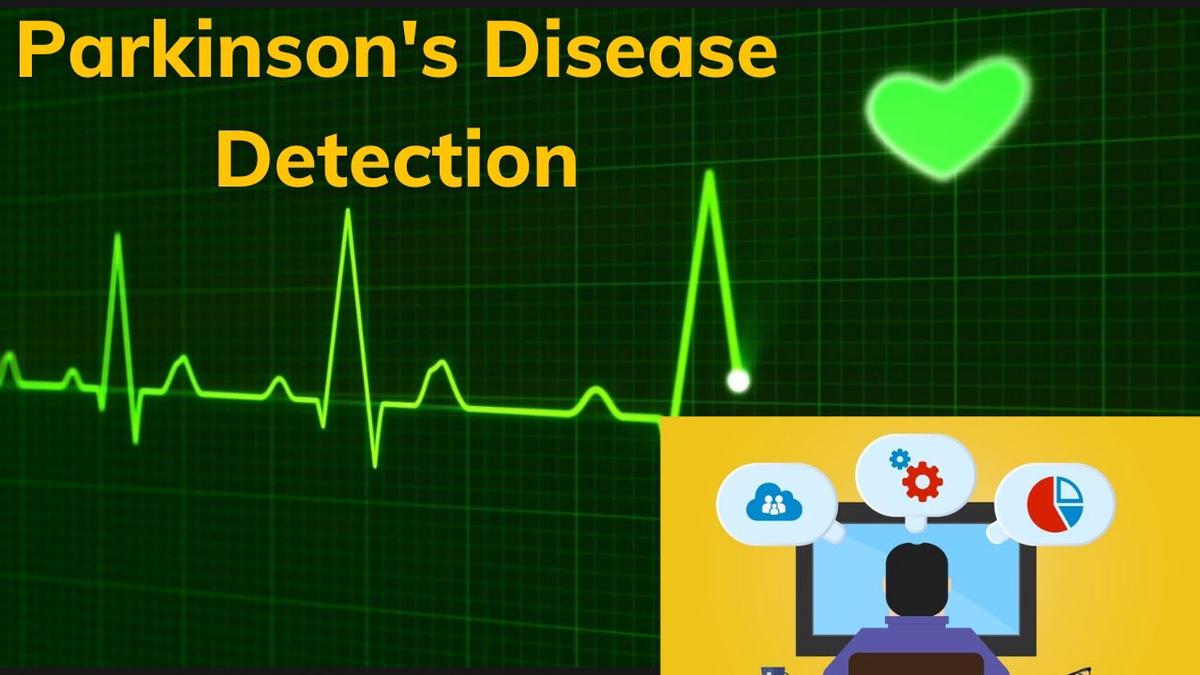 Parkinson's Disease Detection